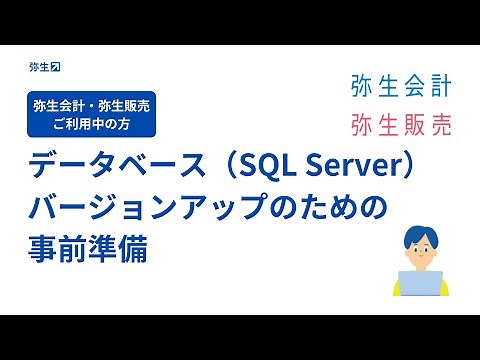 弥生

弥生会計・弥生販売
ご利用中の方

弥生会計
弥生販売

データベース（SQL Server）
バージョンアップのための
事前準備